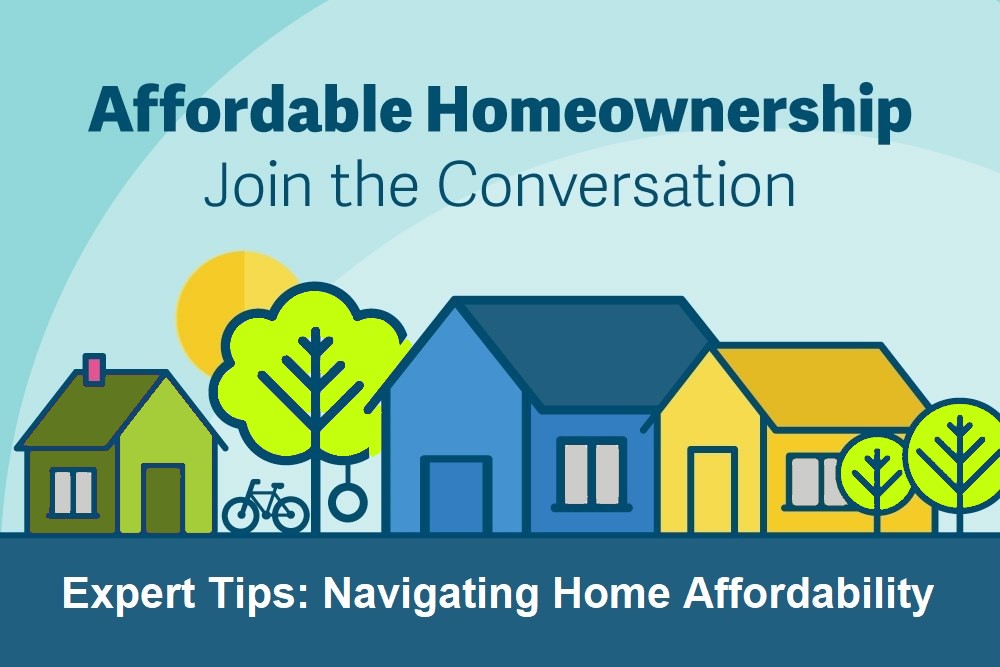 Affordable Homeownership
Join the Conversation

Expert Tips: Navigating Home Affordability